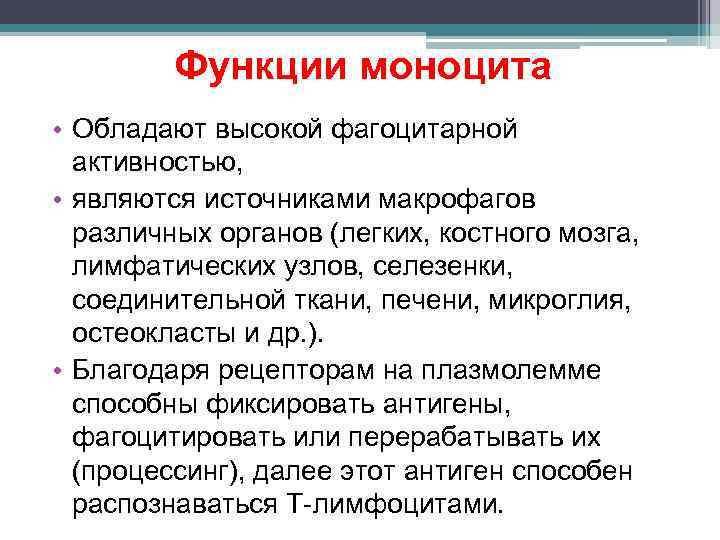 Функции моноцита

• Обладают высокой фагоцитарной активностью,

• являются источниками макрофагов различных органов (легких, костного мозга, лимфатических узлов, селезенки, соединительной ткани, печени, микроглия, остеокласты и др.).

• Благодаря рецепторам на плазмолемме способны фиксировать антигены, фагоцитировать или перерабатывать их (процессинг), далее этот антиген способен распознаваться Т-лимфоцитами.